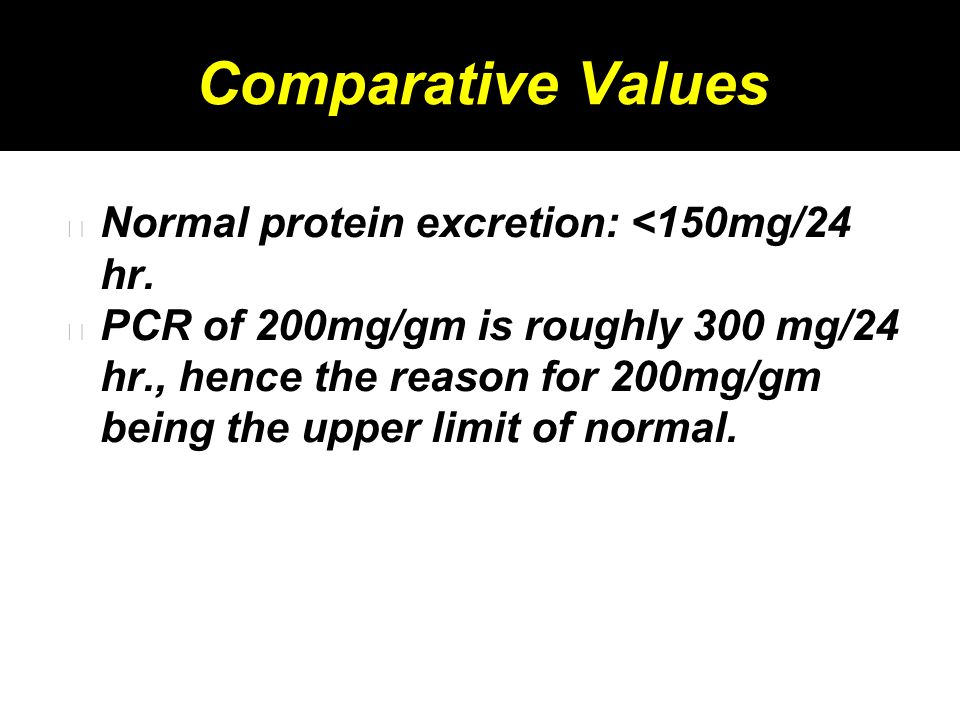 Comparative Values

Normal protein excretion: <150mg/24 hr.

PCR of 200mg/gm is roughly 300 mg/24 hr., hence the reason for 200mg/gm being the upper limit of normal.